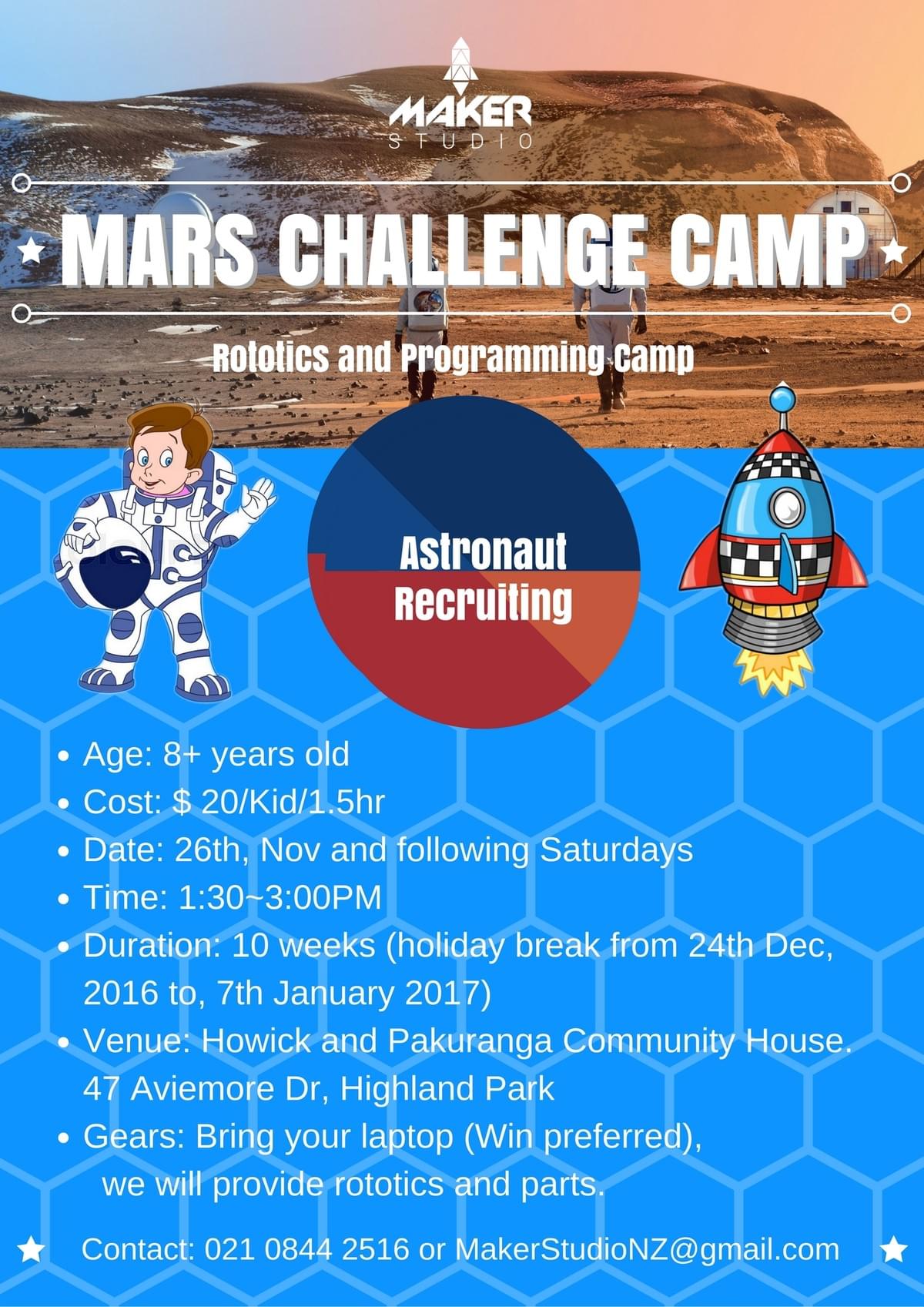 MAKER
STUDIO

MARS CHALLENGE CAMP

Rototics and Programming Camp

Astronaut Recruiting

• Age: 8+ years old
• Cost: $ 20/Kid/1.5hr
• Date: 26th, Nov and following Saturdays
• Time: 1:30~3:00PM
• Duration: 10 weeks (holiday break from 24th Dec, 2016 to, 7th January 2017)
• Venue: Howick and Pakuranga Community House. 47 Aviemore Dr, Highland Park
• Gears: Bring your laptop (Win preferred), we will provide rototics and parts.

Contact: 021 0844 2516 or MakerStudioNZ@gmail.com